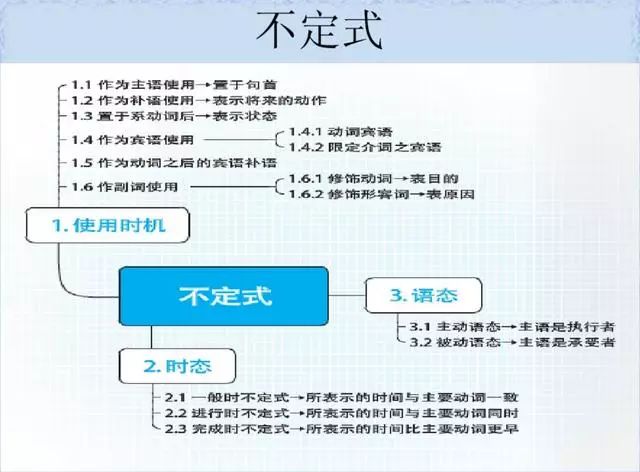 不定式

1.1 作为主语使用→置于句首
1.2 作为补语使用→表示将来的动作
1.3 置于系动词后→表示状态
1.4 作为宾语使用
1.4.1 动词宾语
1.4.2 限定介词之宾语
1.5 作为动词之后的宾语补语
1.6 作副词使用
1.6.1 修饰动词→表目的
1.6.2 修饰形容词→表原因

1. 使用时机

不定式

3. 语态

3.1 主动语态→主语是执行者
3.2 被动语态→主语是承受者

2. 时态

2.1 一般时不定式→所表示的时间与主要动词一致
2.2 进行时不定式→所表示的时间与主要动词同时
2.3 完成时不定式→所表示的时间比主要动词更早